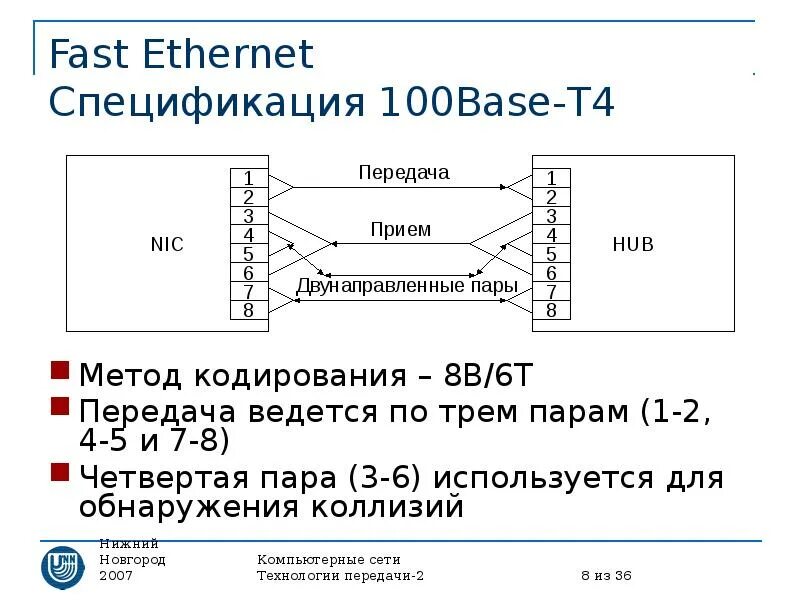 Fast Ethernet
Спецификация 100Base-T4

NIC

1
2
3
4
5
6
7
8

Передача

Прием

Двунаправленные пары

1
2
3
4
5
6
7
8

HUB

Метод кодирования – 8B/6T

Передача ведется по трем парам (1-2, 4-5 и 7-8)

Четвертая пара (3-6) используется для обнаружения коллизий

Нижний
Новгород
2007

Компьютерные сети
Технологии передачи-2

8 из 36